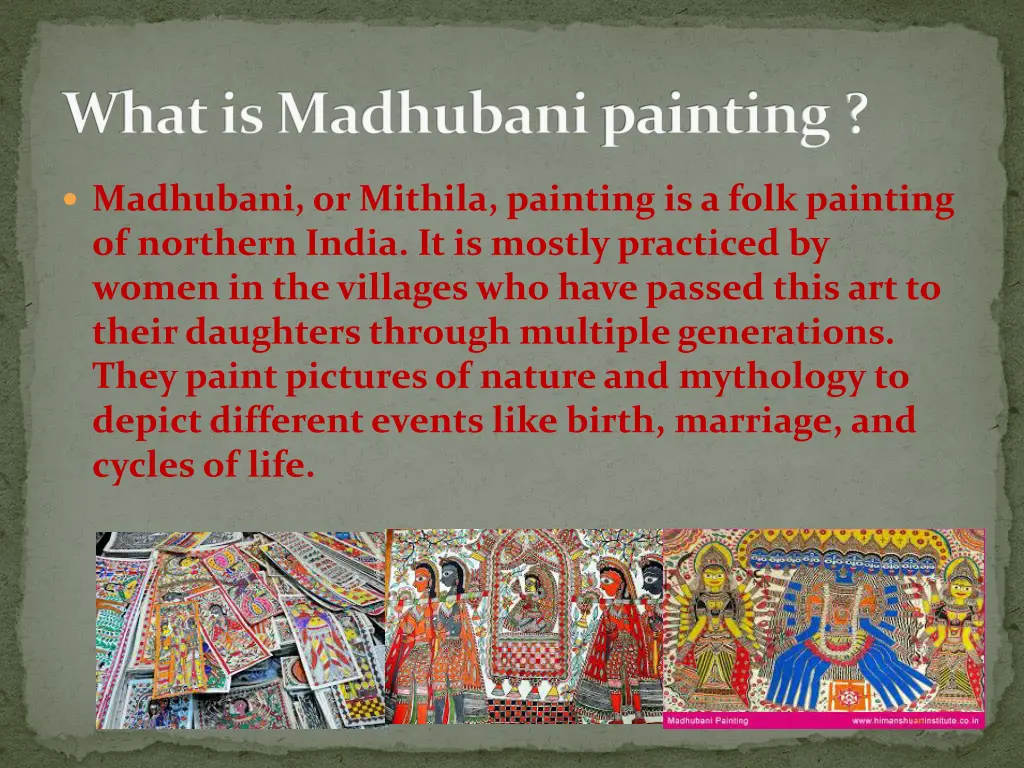 What is Madhubani painting ?

Madhubani, or Mithila, painting is a folk painting of northern India. It is mostly practiced by women in the villages who have passed this art to their daughters through multiple generations. They paint pictures of nature and mythology to depict different events like birth, marriage, and cycles of life.

Madhubani Painting www.himanshuartinstitute.co.in